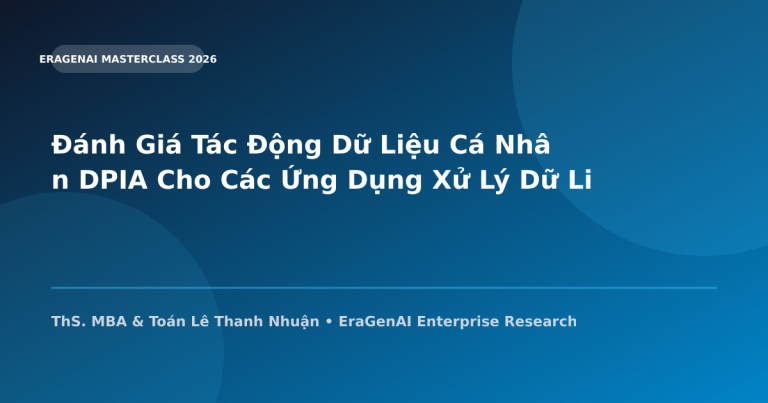 ERAGENAI MASTERCLASS 2026

Đánh Giá Tác Động Dữ Liệu Cá Nhâ
n DPIA Cho Các Ứng Dụng Xử Lý Dữ Li

ThS. MBA & Toán Lê Thanh Nhuận • EraGenAI Enterprise Research